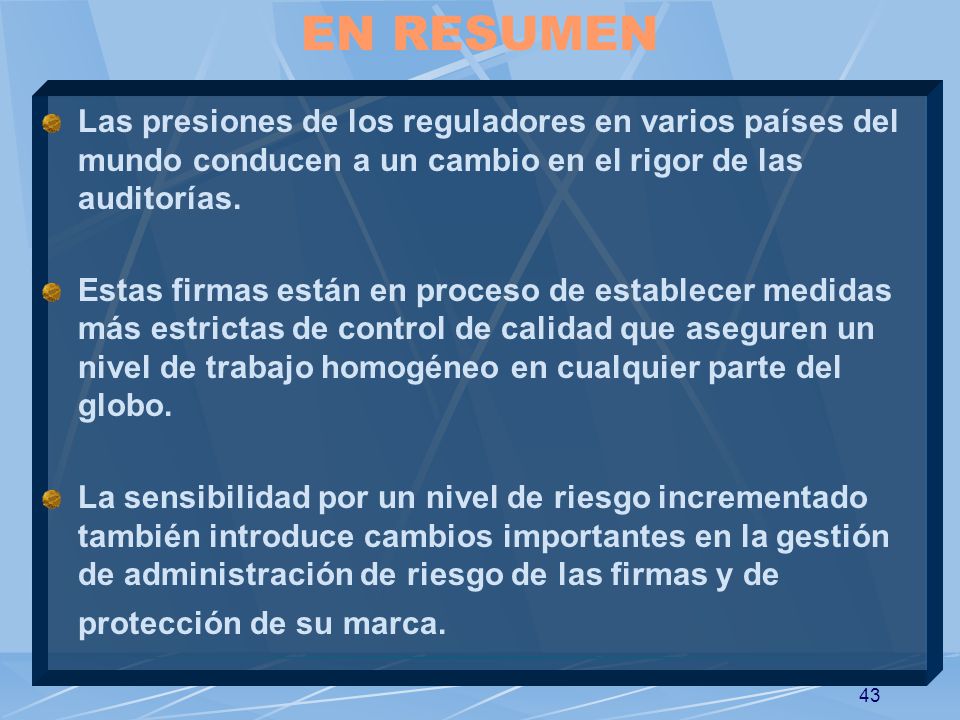 EN RESUMEN

Las presiones de los reguladores en varios países del mundo conducen a un cambio en el rigor de las auditorías.

Estas firmas están en proceso de establecer medidas más estrictas de control de calidad que aseguren un nivel de trabajo homogéneo en cualquier parte del globo.

La sensibilidad por un nivel de riesgo incrementado también introduce cambios importantes en la gestión de administración de riesgo de las firmas y de protección de su marca.

43